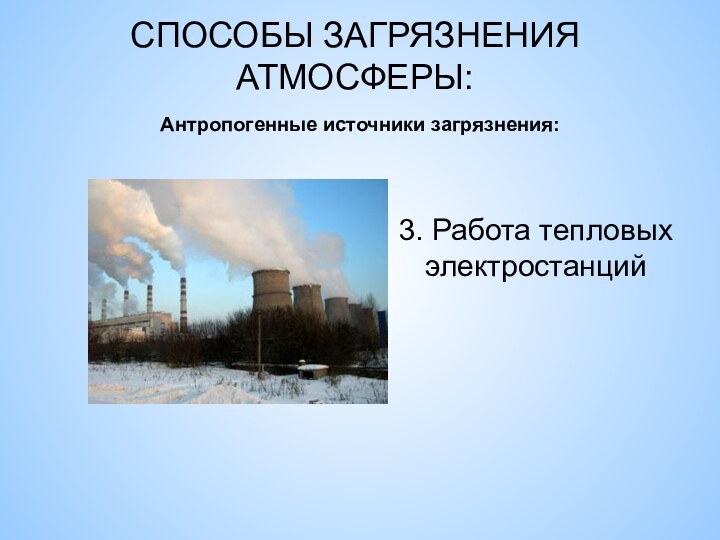 СПОСОБЫ ЗАГРЯЗНЕНИЯ АТМОСФЕРЫ:

Антропогенные источники загрязнения:

3. Работа тепловых электростанций